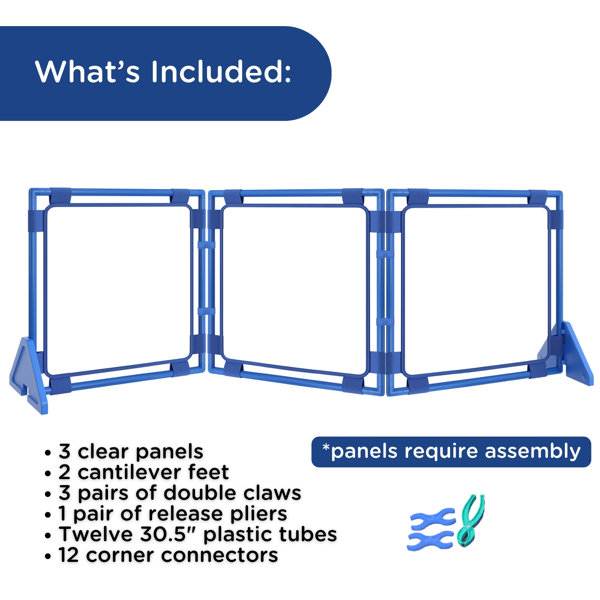 What's Included:

• 3 clear panels
• 2 cantilever feet
• 3 pairs of double claws
• 1 pair of release pliers
• Twelve 30.5" plastic tubes
• 12 corner connectors

*panels require assembly